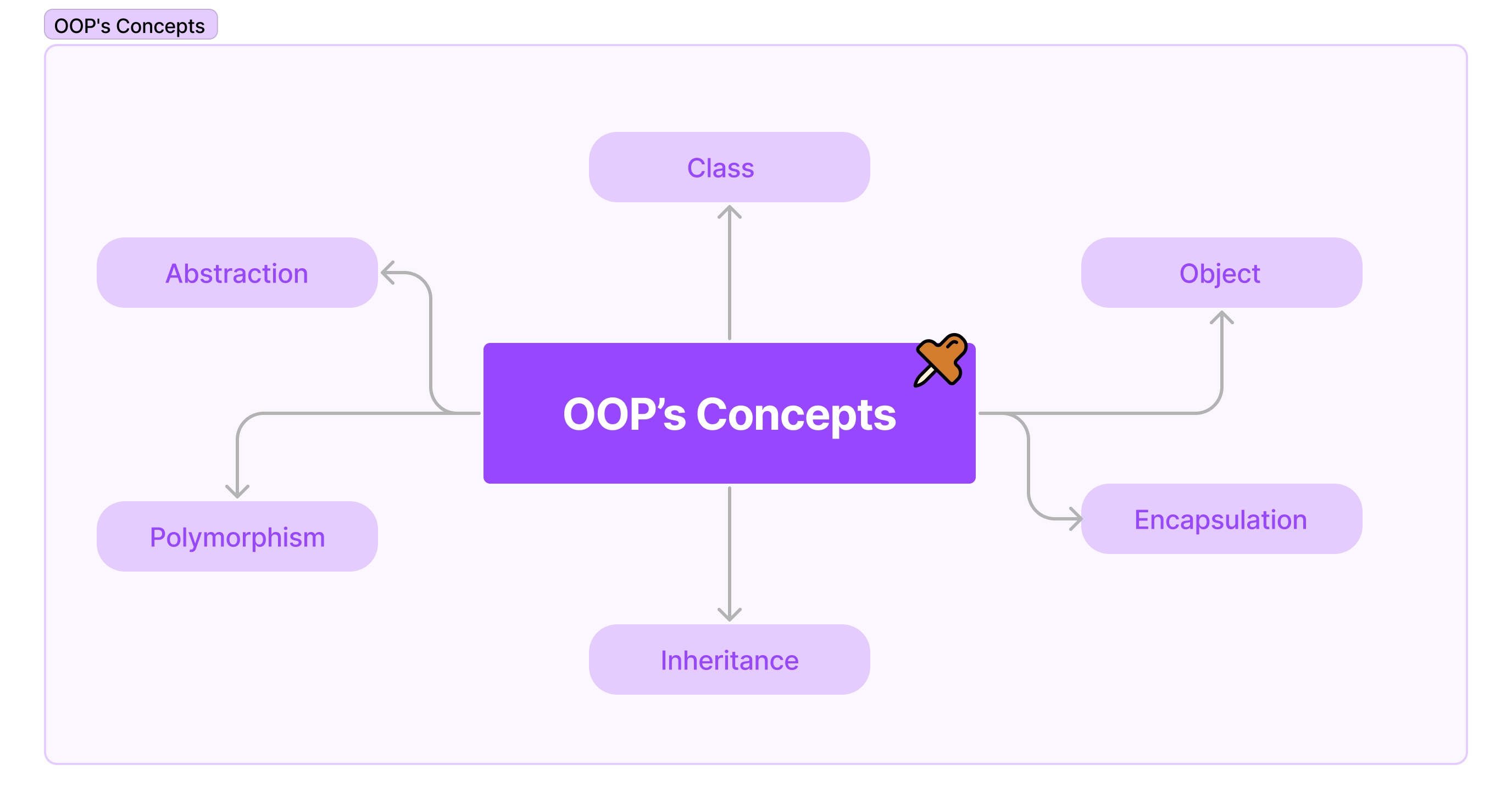 OOP's Concepts

Class

Abstraction

Object

OOP’s Concepts

Polymorphism

Encapsulation

Inheritance